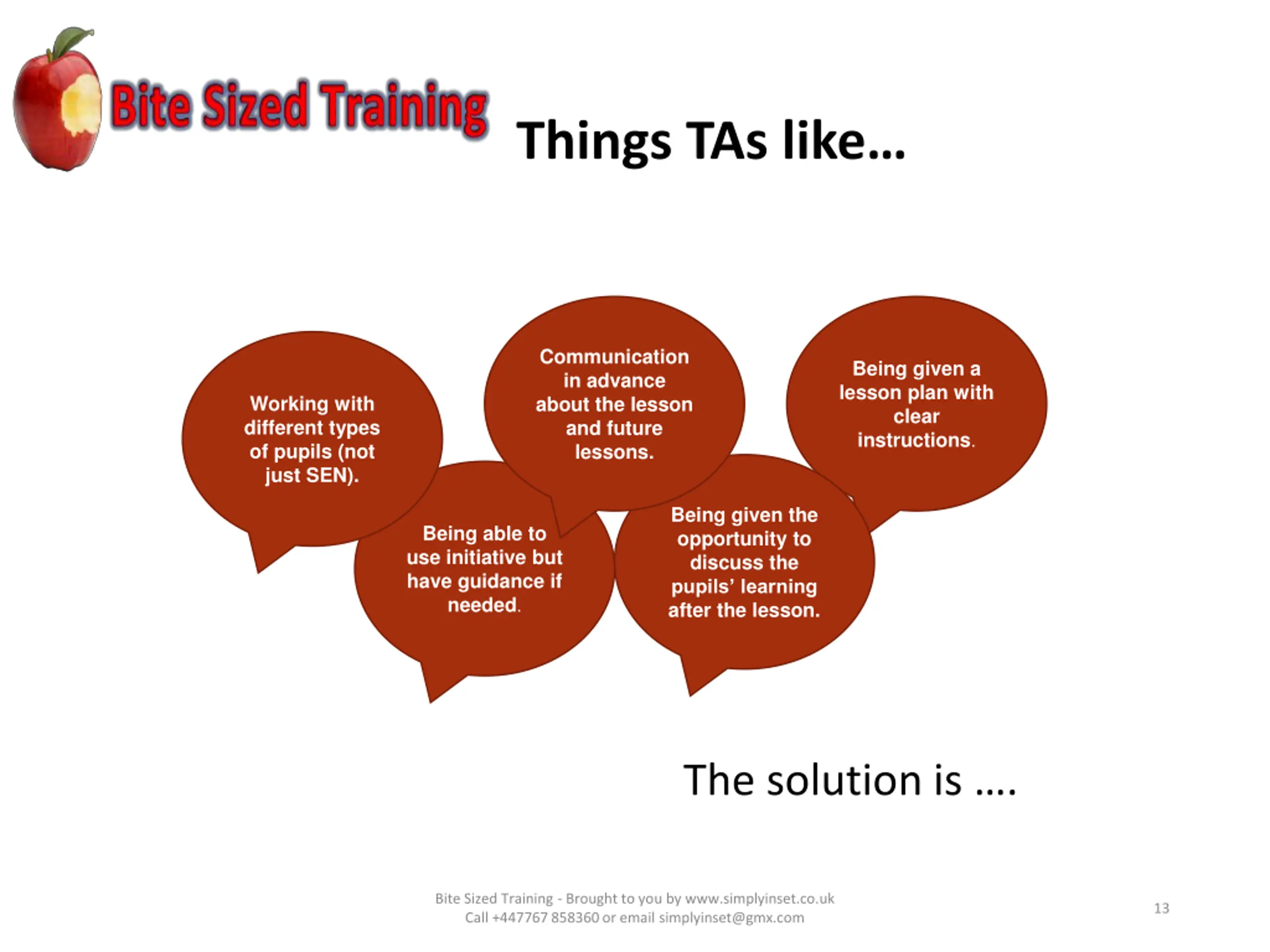 Bite Sized Training

Things TAs like…

Working with different types of pupils (not just SEN).

Communication in advance about the lesson and future lessons.

Being given a lesson plan with clear instructions.

Being able to use initiative but have guidance if needed.

Being given the opportunity to discuss the pupils' learning after the lesson.

The solution is ….

Bite Sized Training - Brought to you by www.simplyinset.co.uk
Call +447767 858360 or email simplyinset@gmx.com

13